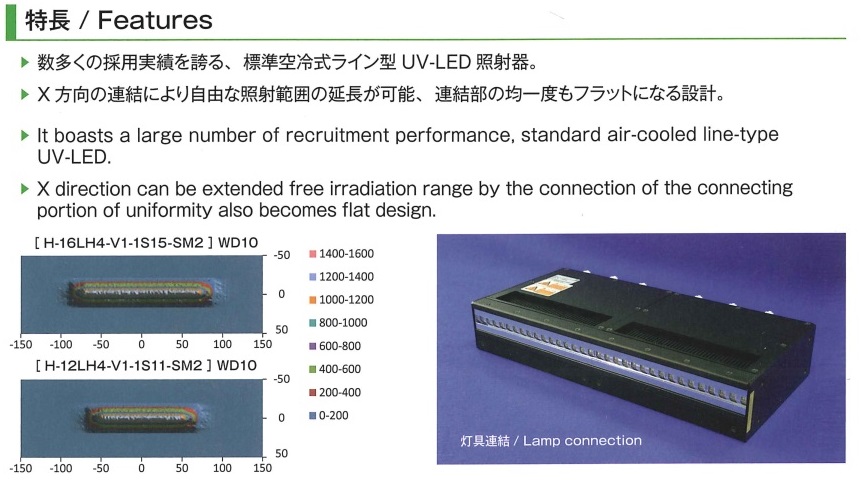 特長 / Features

▶ 数多くの採用実績を誇る、標準空冷式ライン型 UV-LED 照射器。

▶ X 方向の連結により自由な照射範囲の延長が可能、連結部の均一度もフラットになる設計。

▶ It boasts a large number of recruitment performance, standard air-cooled line-type UV-LED.

▶ X direction can be extended free irradiation range by the connection of the connecting portion of uniformity also becomes flat design.

[ H-16LH4-V1-1S15-SM2 ] WD10

-50
0
50
-150 -100 -50 0 50 100 150

[ H-12LH4-V1-1S11-SM2 ] WD10

-50
0
50
-150 -100 -50 0 50 100 150

1400-1600
1200-1400
1000-1200
800-1000
600-800
400-600
200-400
0-200

灯具連結 / Lamp connection